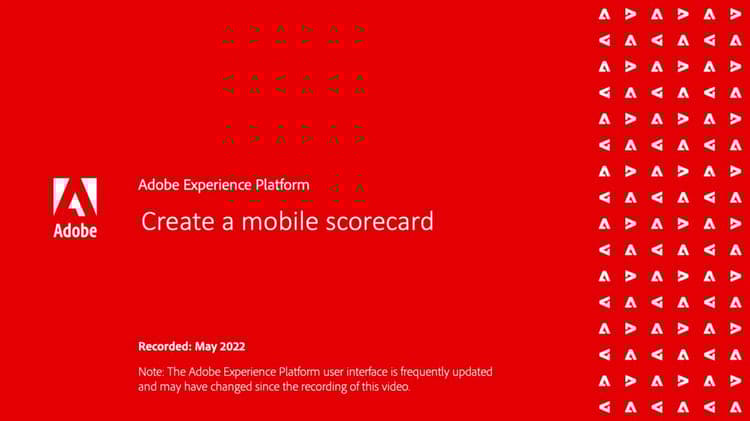 Adobe

Adobe Experience Platform

Create a mobile scorecard

Recorded: May 2022

Note: The Adobe Experience Platform user interface is frequently updated and may have changed since the recording of this video.